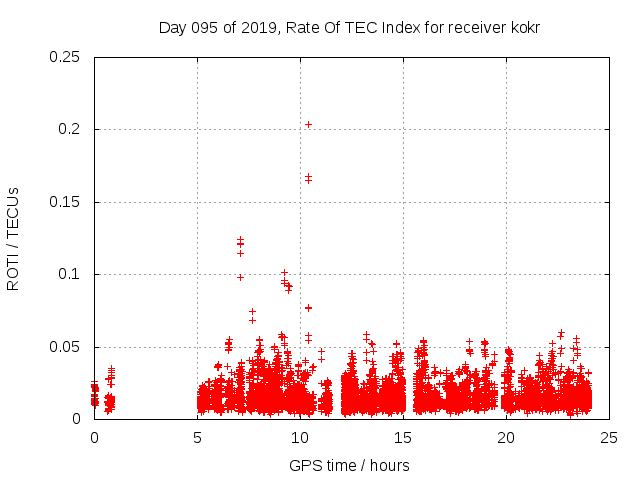 Day 095 of 2019, Rate Of TEC Index for receiver kokr

ROTI / TECUs

0.25
0.2
0.15
0.1
0.05
0

0
5
10
15
20
25

GPS time / hours